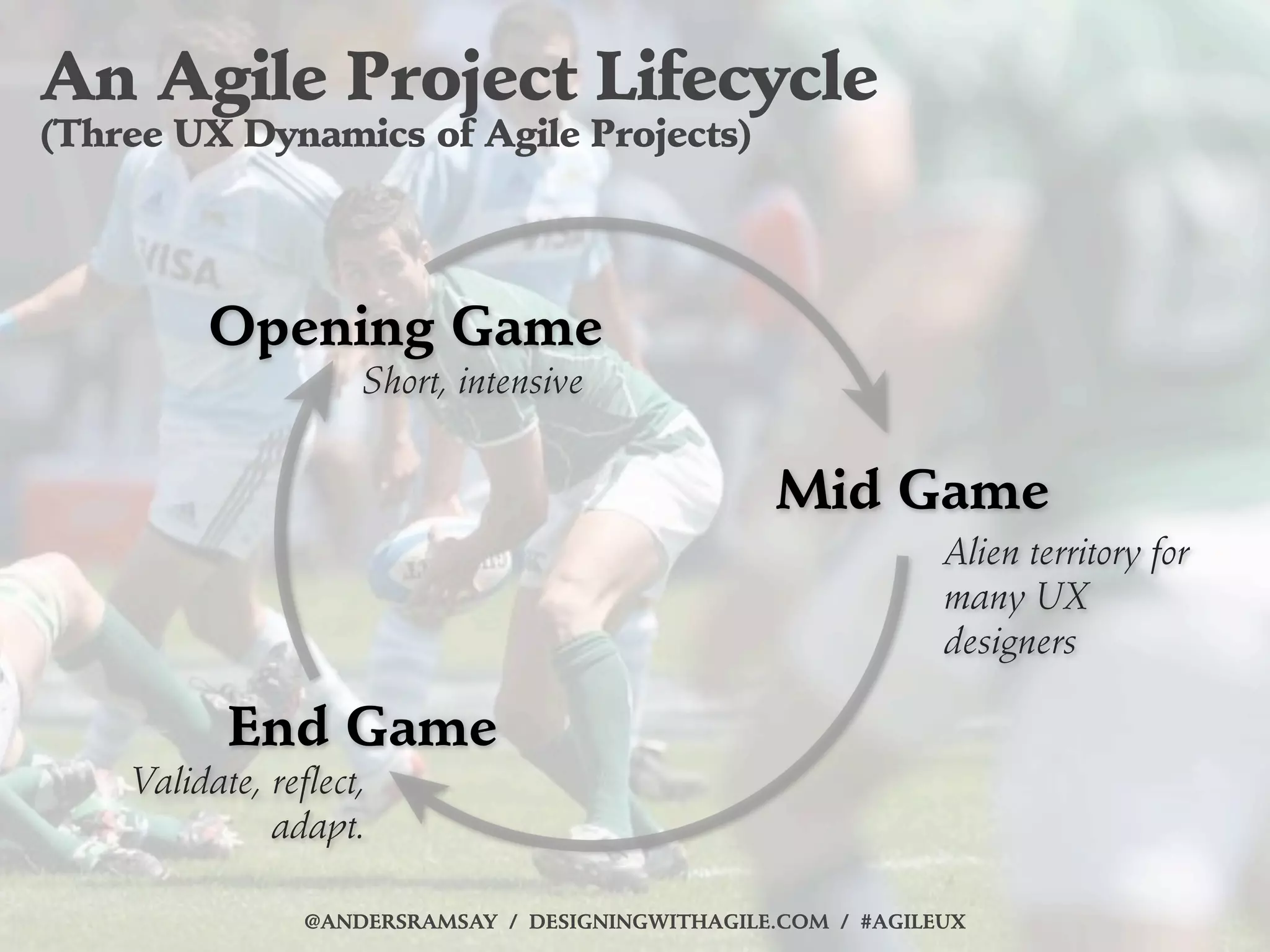 An Agile Project Lifecycle
(Three UX Dynamics of Agile Projects)

VISA

Opening Game
Short, intensive

Mid Game
Alien territory for many UX designers

End Game
Validate, reflect, adapt.

@ANDERSRAMSAY / DESIGNINGWITHAGILE.COM / #AGILEUX